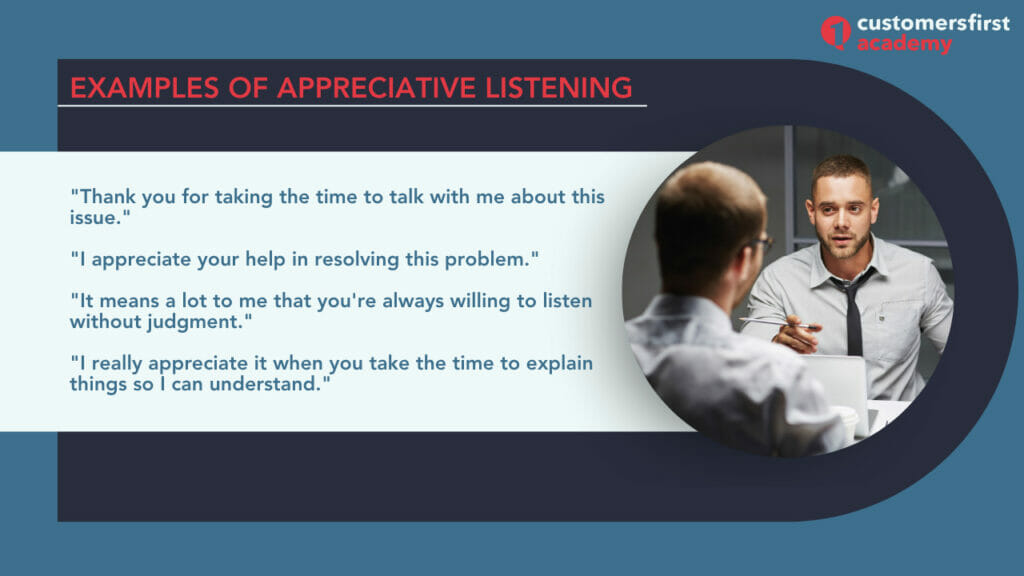 customersfirst academy

EXAMPLES OF APPRECIATIVE LISTENING

"Thank you for taking the time to talk with me about this issue."

"I appreciate your help in resolving this problem."

"It means a lot to me that you're always willing to listen without judgment."

"I really appreciate it when you take the time to explain things so I can understand."